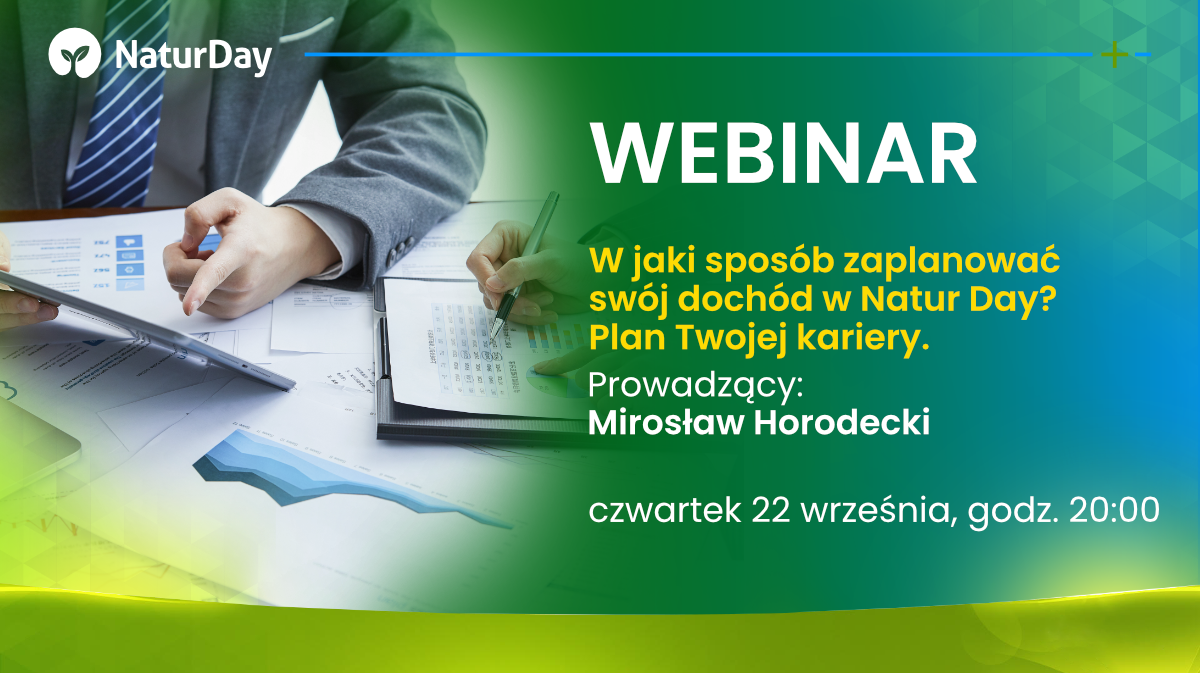 NaturDay

WEBINAR

W jaki sposób zaplanować swój dochód w Natur Day? Plan Twojej kariery.

Prowadzący:
Mirosław Horodecki

czwartek 22 września, godz. 20:00